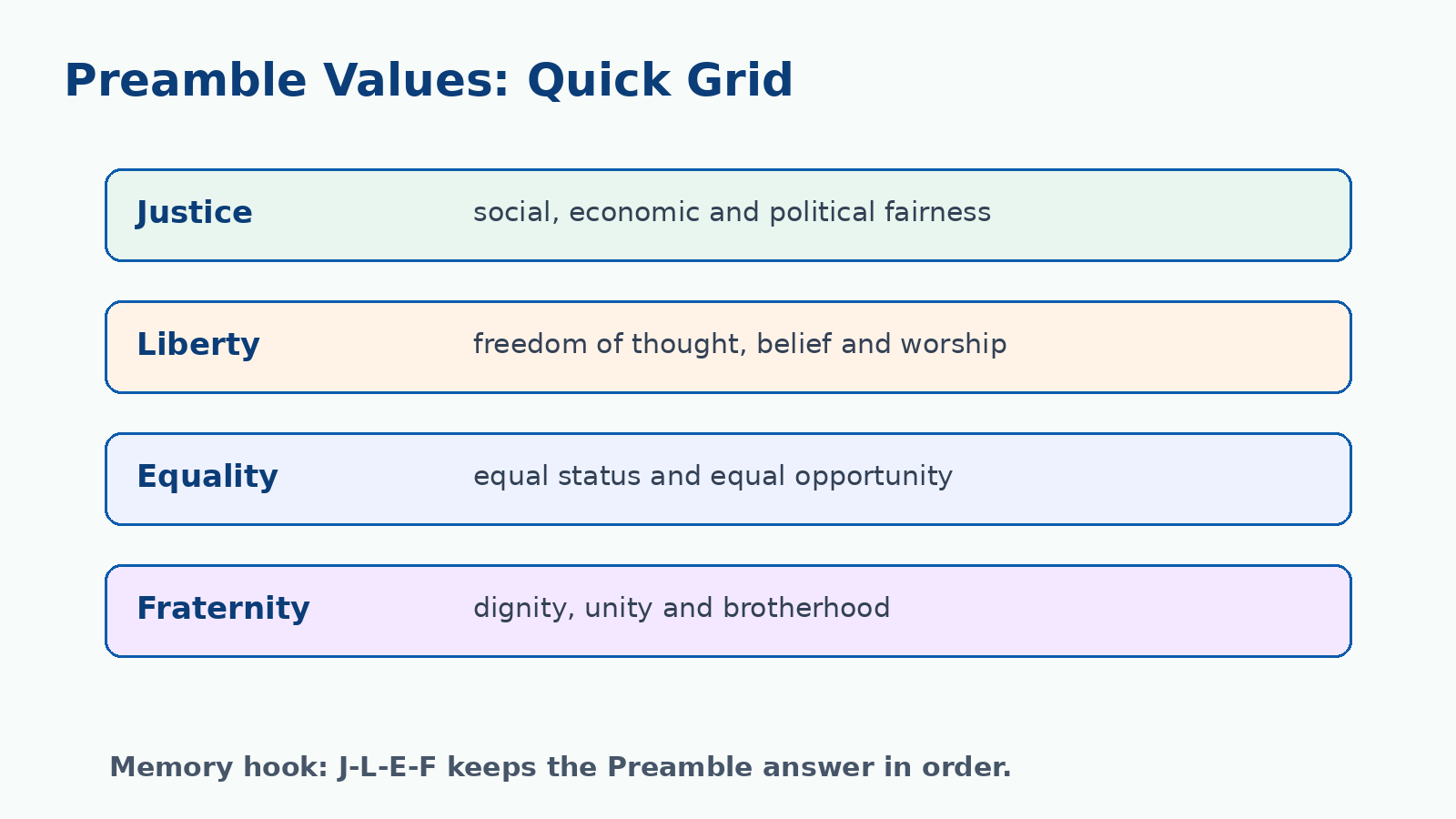 Preamble Values: Quick Grid

Justice social, economic and political fairness

Liberty freedom of thought, belief and worship

Equality equal status and equal opportunity

Fraternity dignity, unity and brotherhood

Memory hook: J-L-E-F keeps the Preamble answer in order.